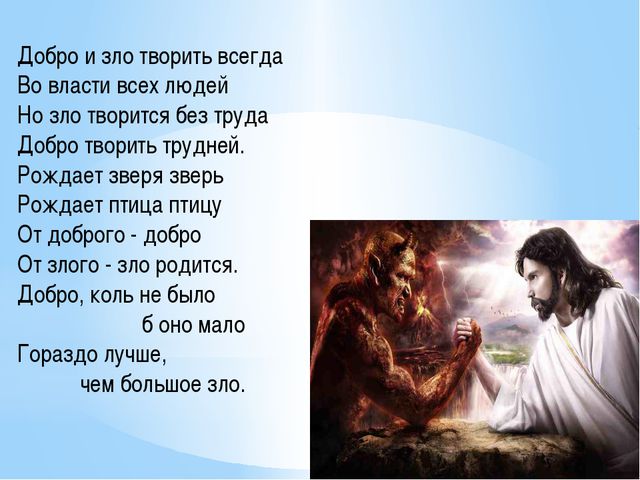 Добро и зло творить всегда
Во власти всех людей
Но зло творится без труда
Добро творить трудней.
Рождает зверя зверь
Рождает птица птицу
От доброго - добро
От злого - зло родится.
Добро, коль не было
б оно мало
Гораздо лучше,
чем большое зло.